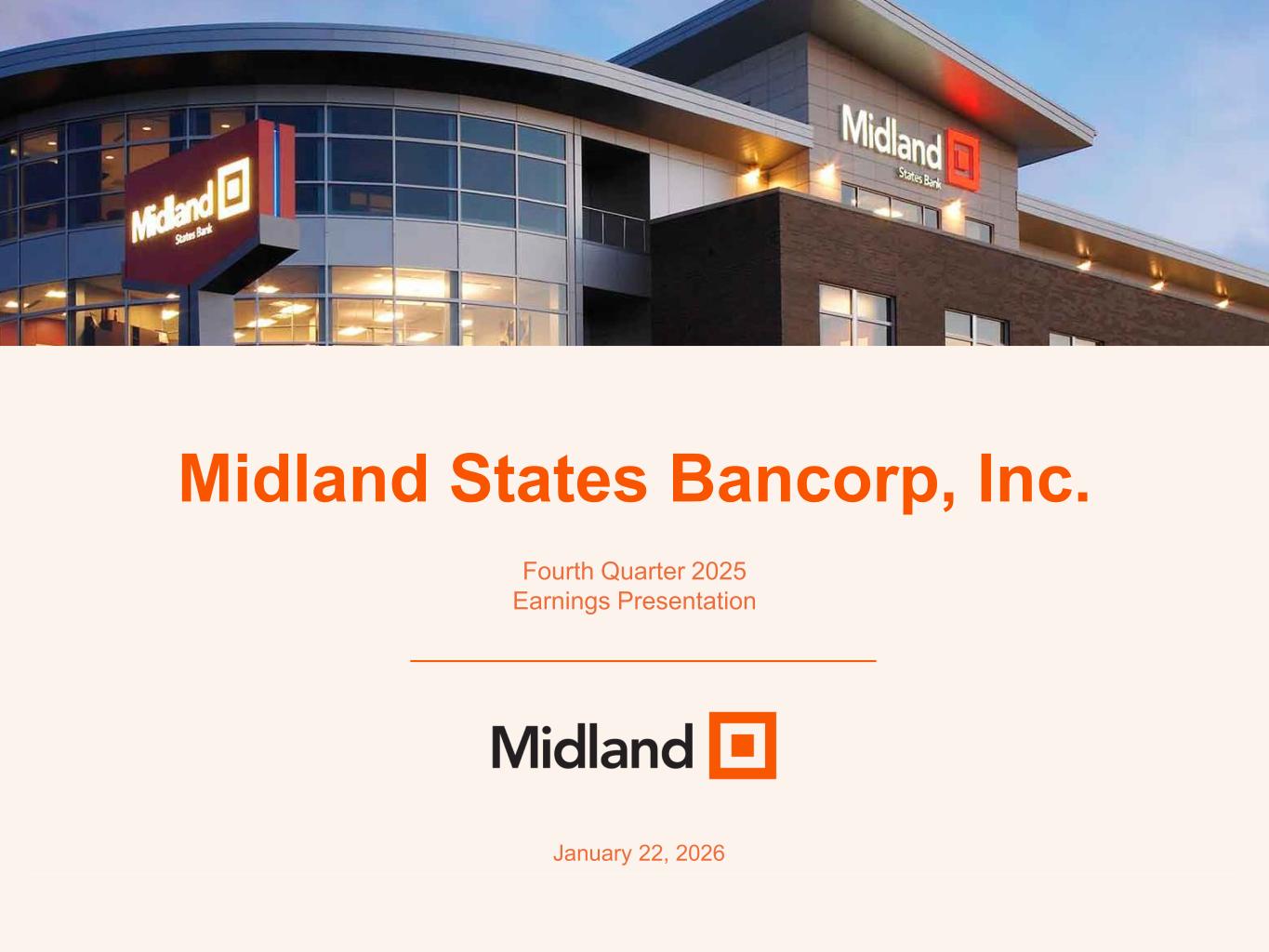 Midland
States Bank

Midland
States Bank

Midland States Bancorp, Inc.

Fourth Quarter 2025
Earnings Presentation

Midland

January 22, 2026